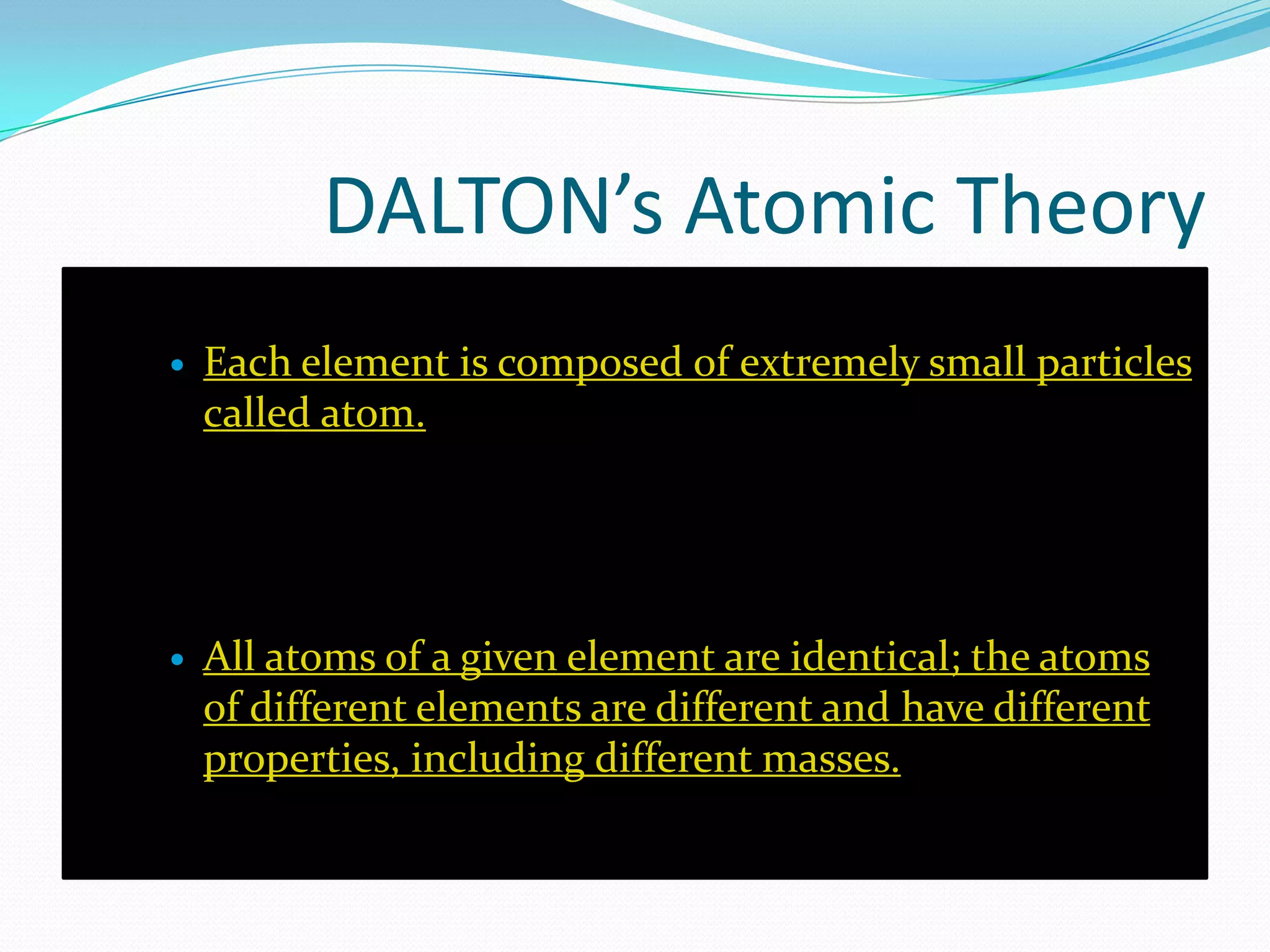 DALTON’s Atomic Theory

• Each element is composed of extremely small particles called atom.

• All atoms of a given element are identical; the atoms of different elements are different and have different properties, including different masses.